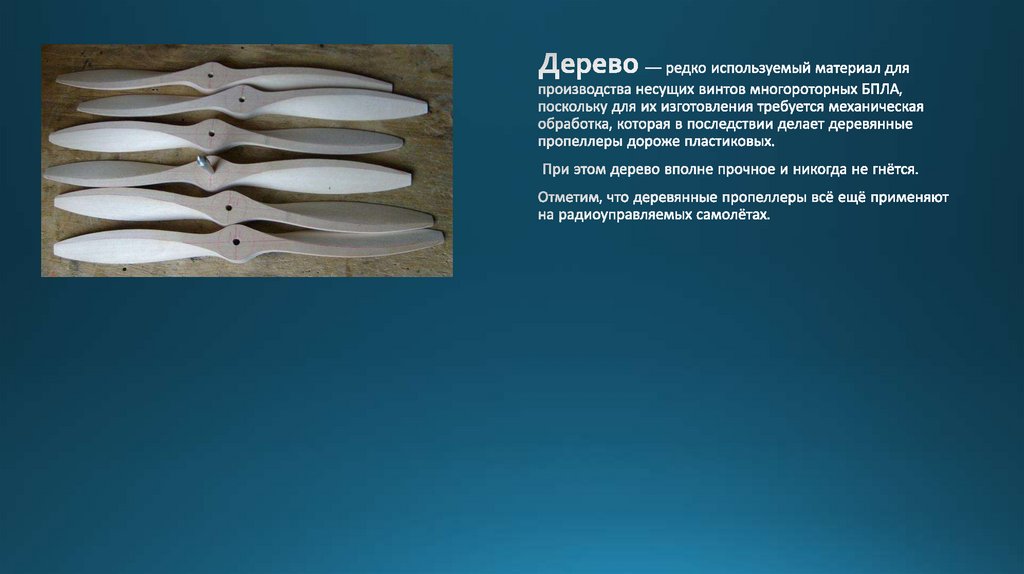 Дерево — редко используемый материал для производства несущих винтов многороторных БПЛА, поскольку для их изготовления требуется механическая обработка, которая в последствии делает деревянные пропеллеры дороже пластиковых.

При этом дерево вполне прочное и никогда не гнётся.

Отметим, что деревянные пропеллеры всё ещё применяют на радиоуправляемых самолётах.